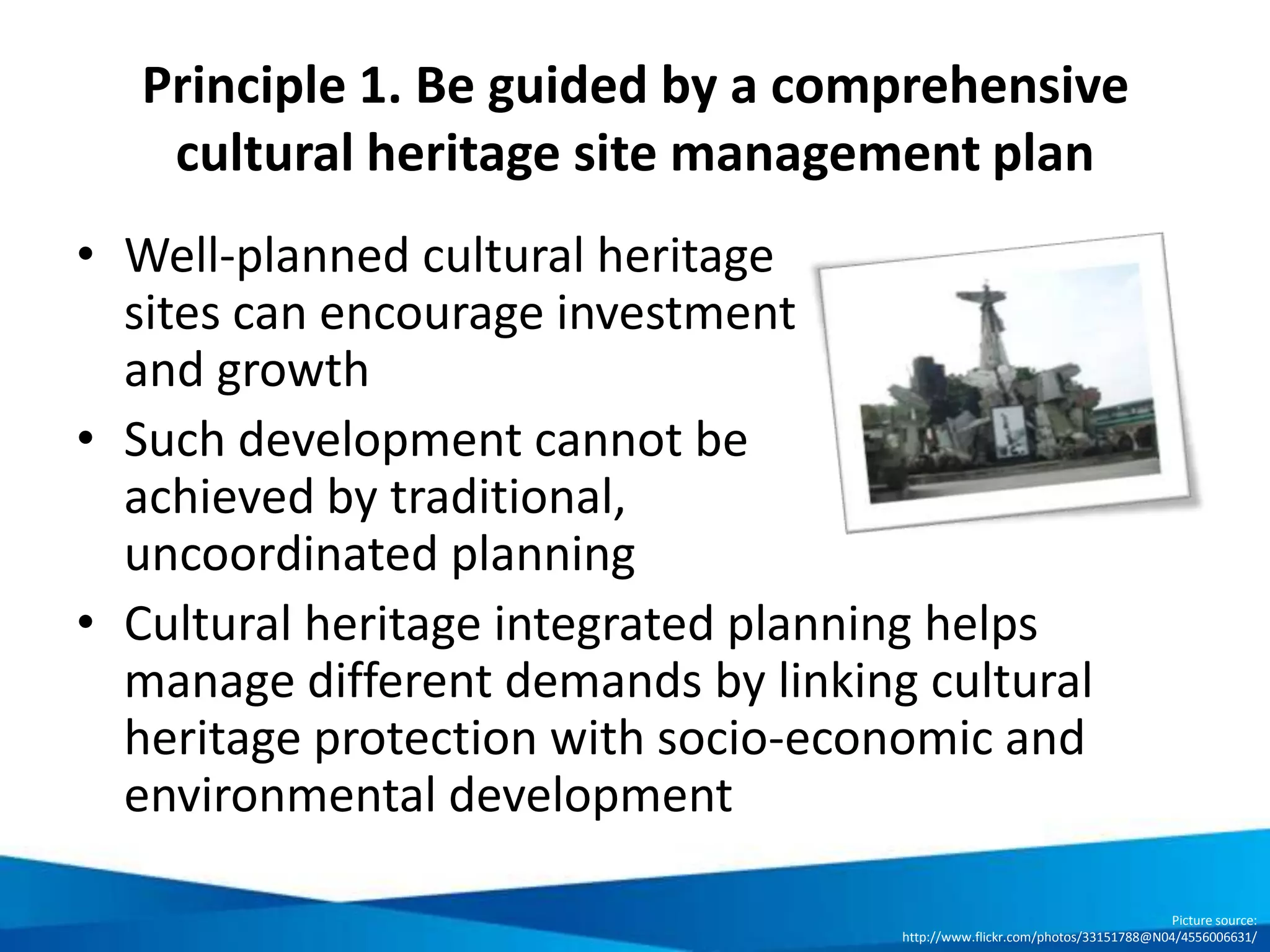 Principle 1. Be guided by a comprehensive cultural heritage site management plan

• Well-planned cultural heritage sites can encourage investment and growth
• Such development cannot be achieved by traditional, uncoordinated planning
• Cultural heritage integrated planning helps manage different demands by linking cultural heritage protection with socio-economic and environmental development

Picture source:
http://www.flickr.com/photos/33151788@N04/4556006631/